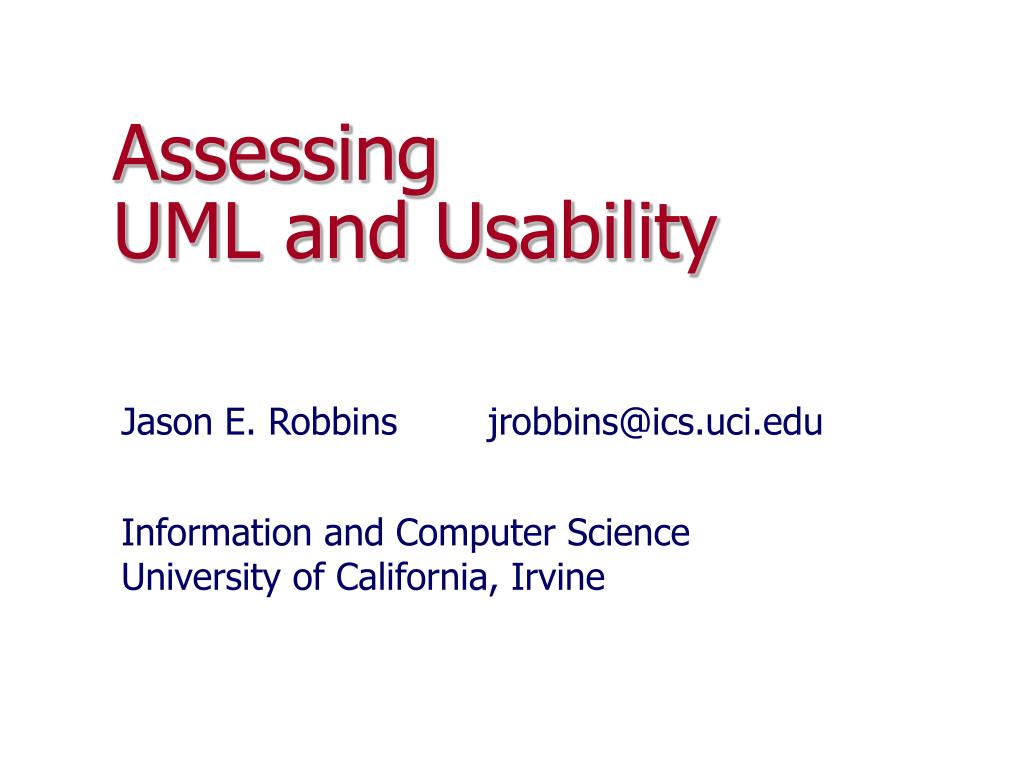 Assessing
UML and Usability

Jason E. Robbins jrobbins@ics.uci.edu

Information and Computer Science
University of California, Irvine